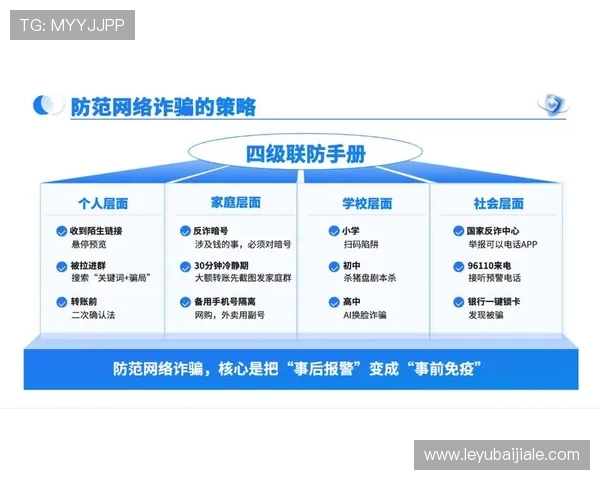 TG: MYYJJPP

防范网络诈骗的策略

四级联防手册

个人层面

收到陌生链接
悬停预览

被拉进群
搜索"关键词+骗局"

转账前
二次确认法

家庭层面

反诈暗号
涉及钱的事，必须对暗号

30分钟冷静期
大额转账先截图发家庭群

备用手机号隔离
网购，外卖用副号

学校层面

小学
扫码陷阱

初中
杀猪盘剧本杀

高中
AI换脸诈骗

社会层面

国家反诈中心
举报可以电话APP

96110来电
接听预警电话

银行一键锁卡
发现被骗

防范网络诈骗，核心是把"事后报警"变成"事前免疫"

www.leyubaijiale.com